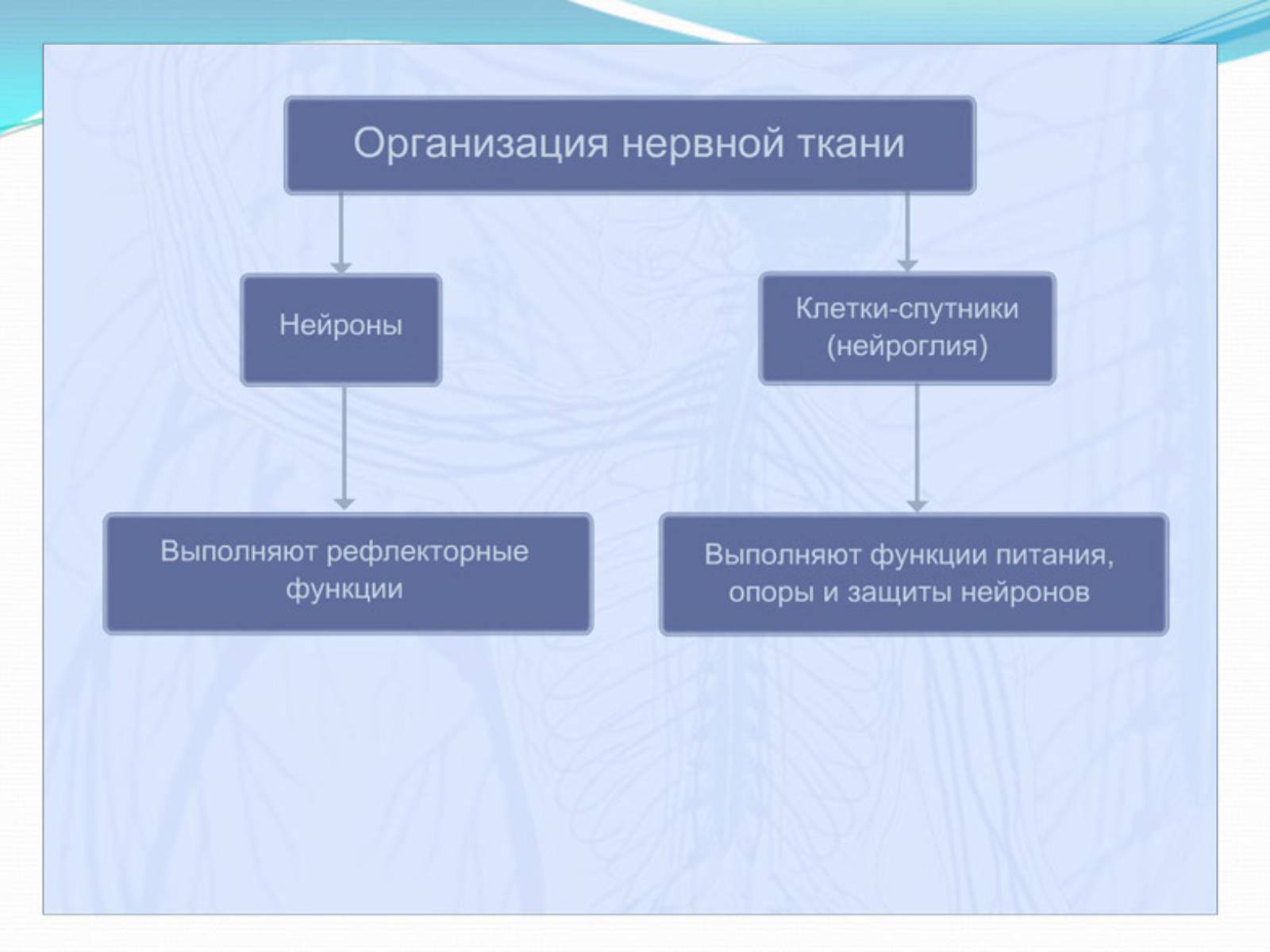 Организация нервной ткани

Нейроны

Клетки-спутники (нейроглия)

Выполняют рефлекторные функции

Выполняют функции питания, опоры и защиты нейронов